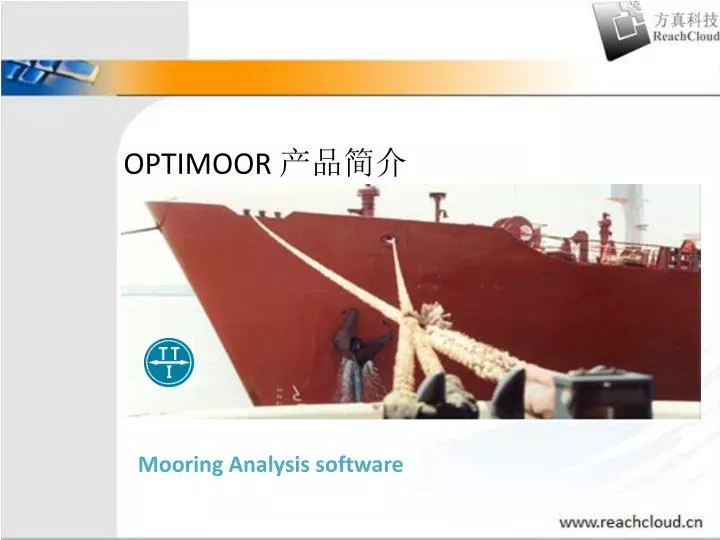 方真科技
ReachCloud

OPTIMOOR 产品简介

TT
I

Mooring Analysis software

www.reachcloud.cn